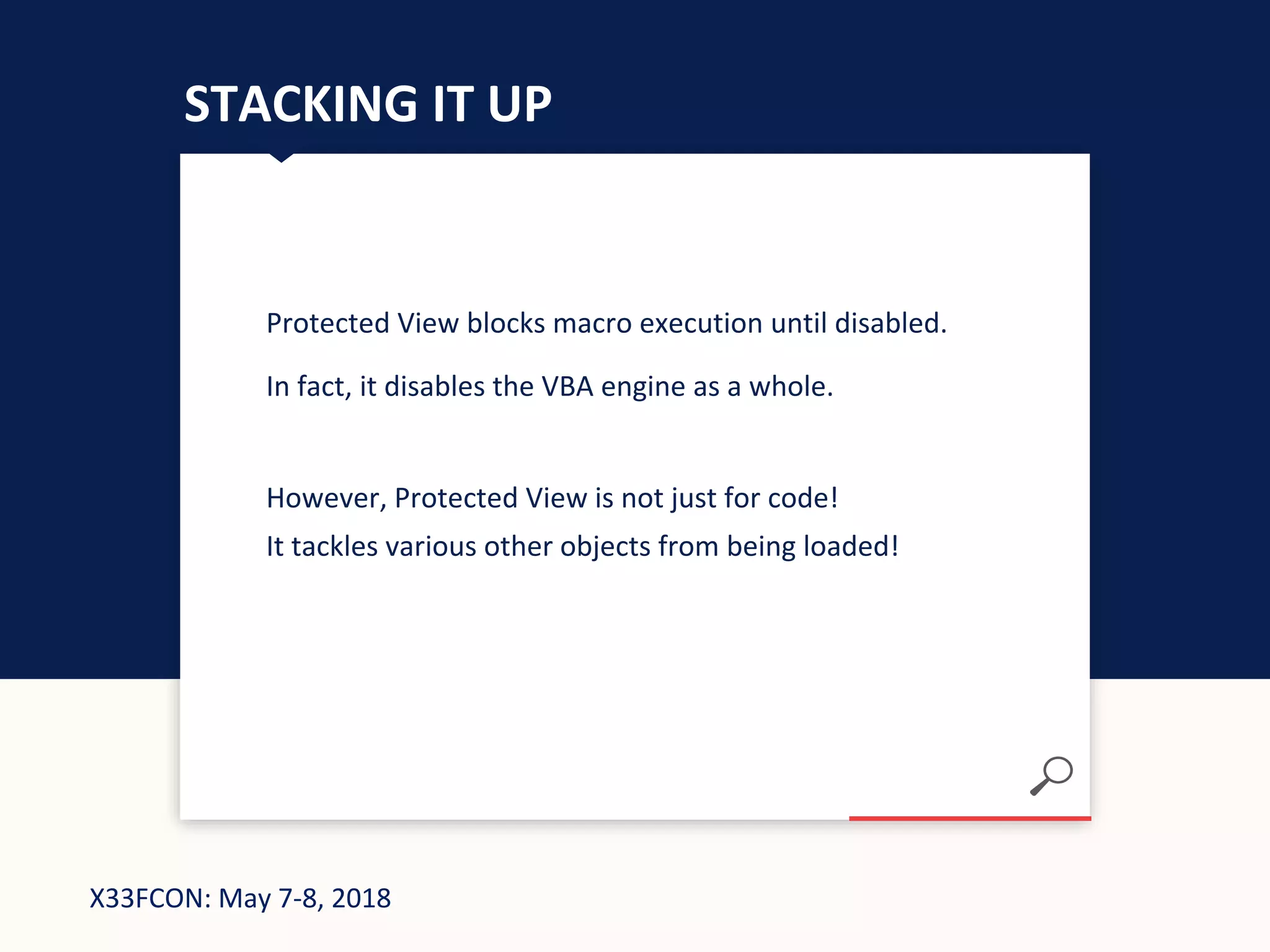 STACKING IT UP

Protected View blocks macro execution until disabled.

In fact, it disables the VBA engine as a whole.

However, Protected View is not just for code!

It tackles various other objects from being loaded!

X33FCON: May 7-8, 2018